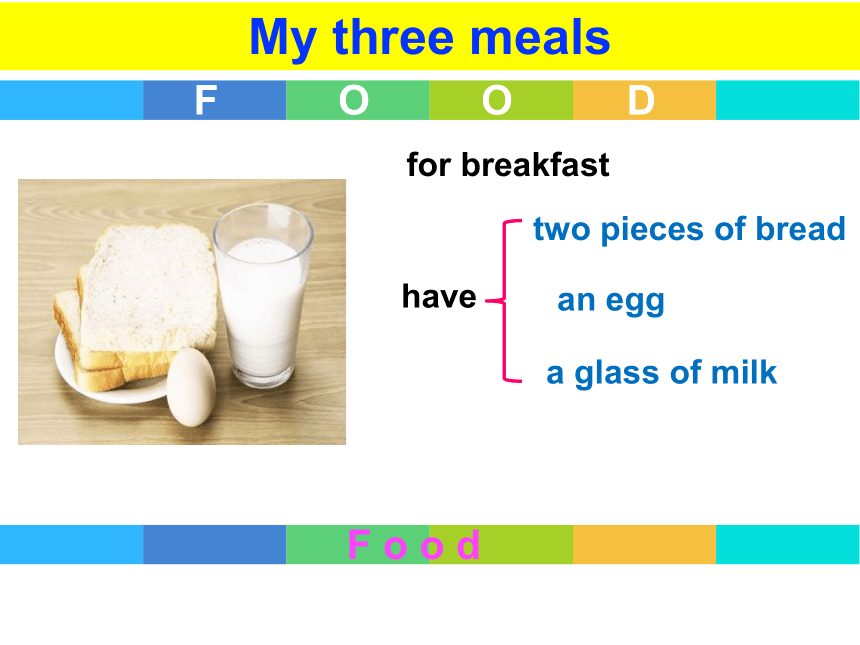 My three meals

F O O D

for breakfast

have

two pieces of bread

an egg

a glass of milk

F o o d